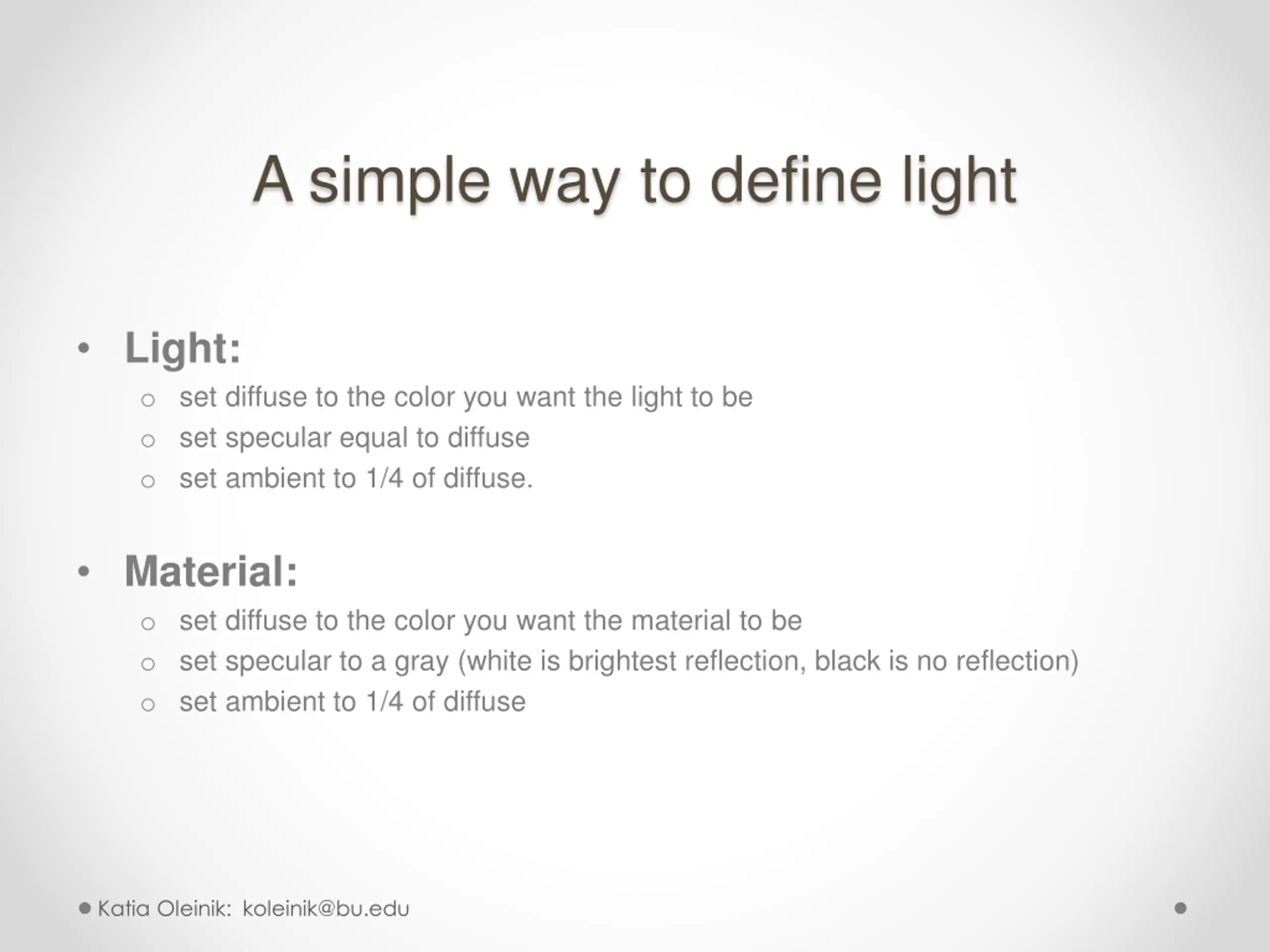 A simple way to define light

• Light:
  ○ set diffuse to the color you want the light to be
  ○ set specular equal to diffuse
  ○ set ambient to 1/4 of diffuse.

• Material:
  ○ set diffuse to the color you want the material to be
  ○ set specular to a gray (white is brightest reflection, black is no reflection)
  ○ set ambient to 1/4 of diffuse

Katia Oleinik: koleinik@bu.edu